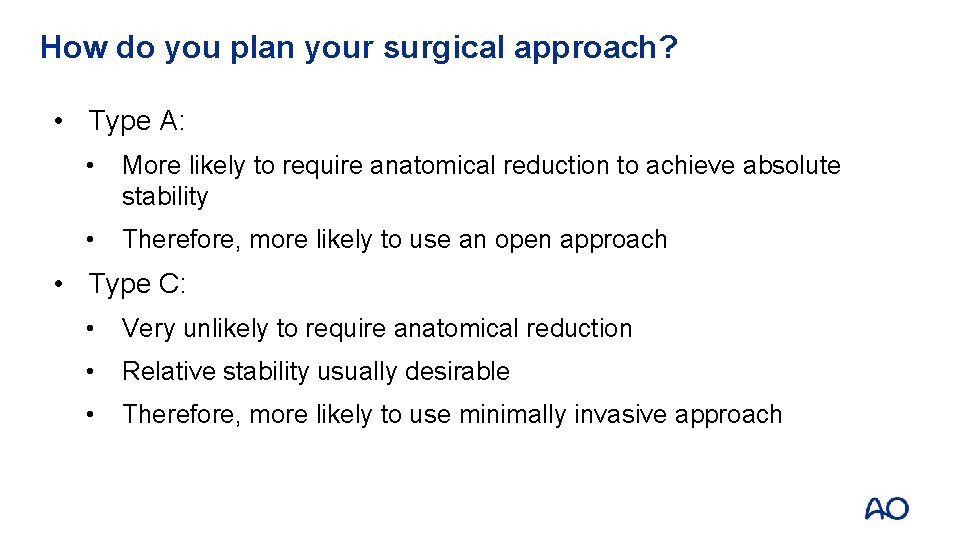 How do you plan your surgical approach?

• Type A:
  • More likely to require anatomical reduction to achieve absolute stability
  • Therefore, more likely to use an open approach
• Type C:
  • Very unlikely to require anatomical reduction
  • Relative stability usually desirable
  • Therefore, more likely to use minimally invasive approach

AO